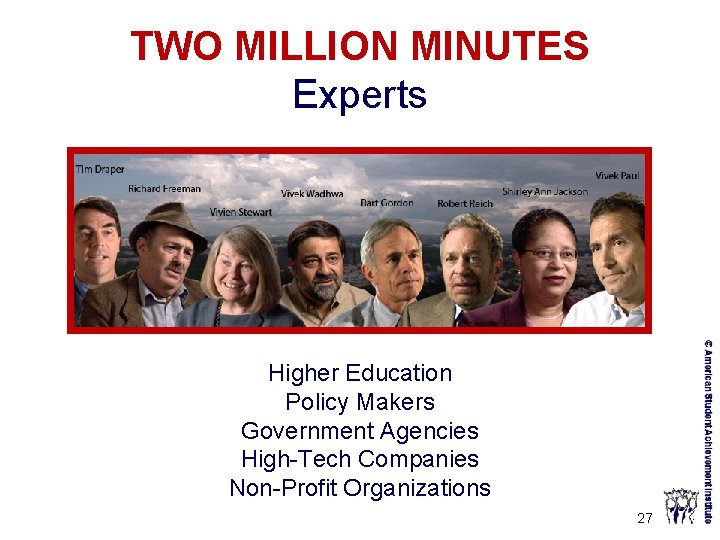 TWO MILLION MINUTES
Experts

Tim Draper
Richard Freeman
Vivien Stewart
Vivek Wadhwa
Bart Gordon
Robert Reich
Shirley Ann Jackson
Vivek Paul

Higher Education
Policy Makers
Government Agencies
High-Tech Companies
Non-Profit Organizations

© American Student Achievement Institute

27